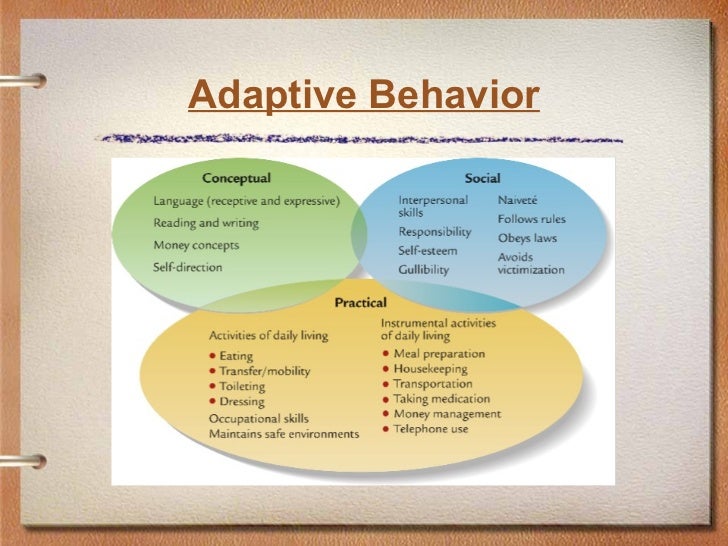 Adaptive Behavior

Conceptual
Language (receptive and expressive)
Reading and writing
Money concepts
Self-direction

Social
Interpersonal skills
Responsibility
Self-esteem
Gullibility
Naiveté
Follows rules
Obeys laws
Avoids victimization

Practical
Activities of daily living
• Eating
• Transfer/mobility
• Toileting
• Dressing
Occupational skills
Maintains safe environments
Instrumental activities of daily living
• Meal preparation
• Housekeeping
• Transportation
• Taking medication
• Money management
• Telephone use